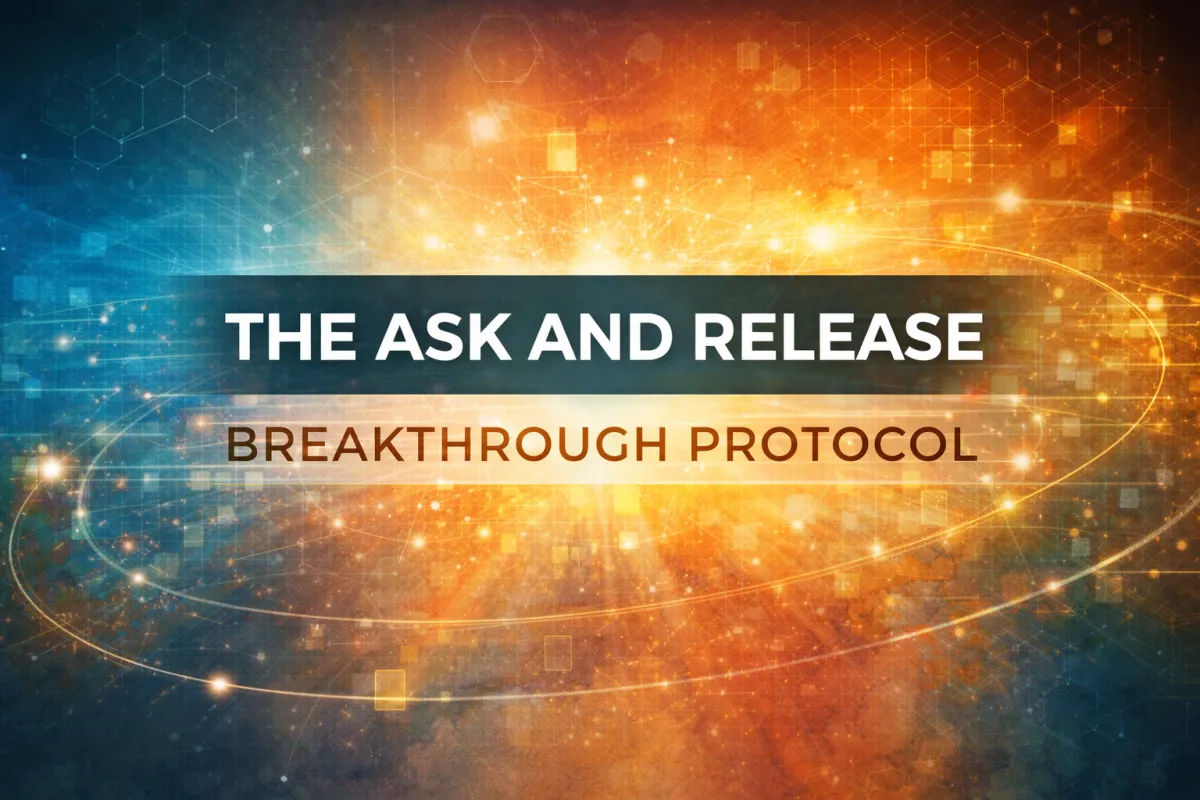 THE ASK AND RELEASE

BREAKTHROUGH PROTOCOL